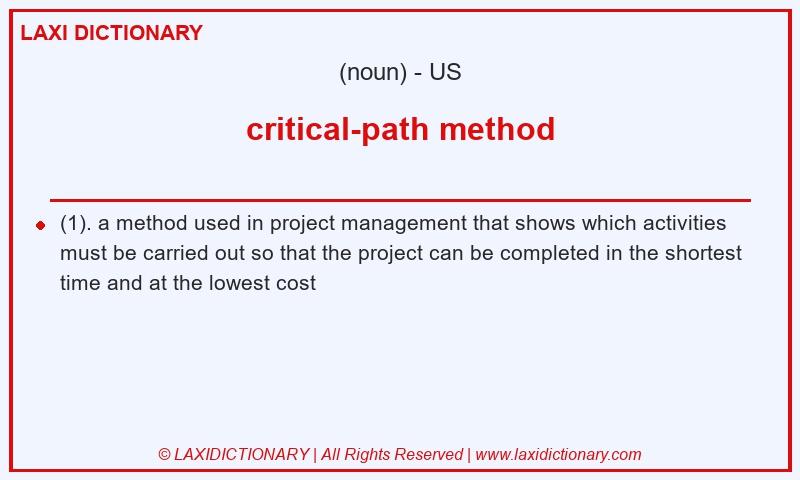 LAXI DICTIONARY

(noun) - US

critical-path method

(1). a method used in project management that shows which activities must be carried out so that the project can be completed in the shortest time and at the lowest cost

© LAXIDICTIONARY | All Rights Reserved | www.laxidictionary.com